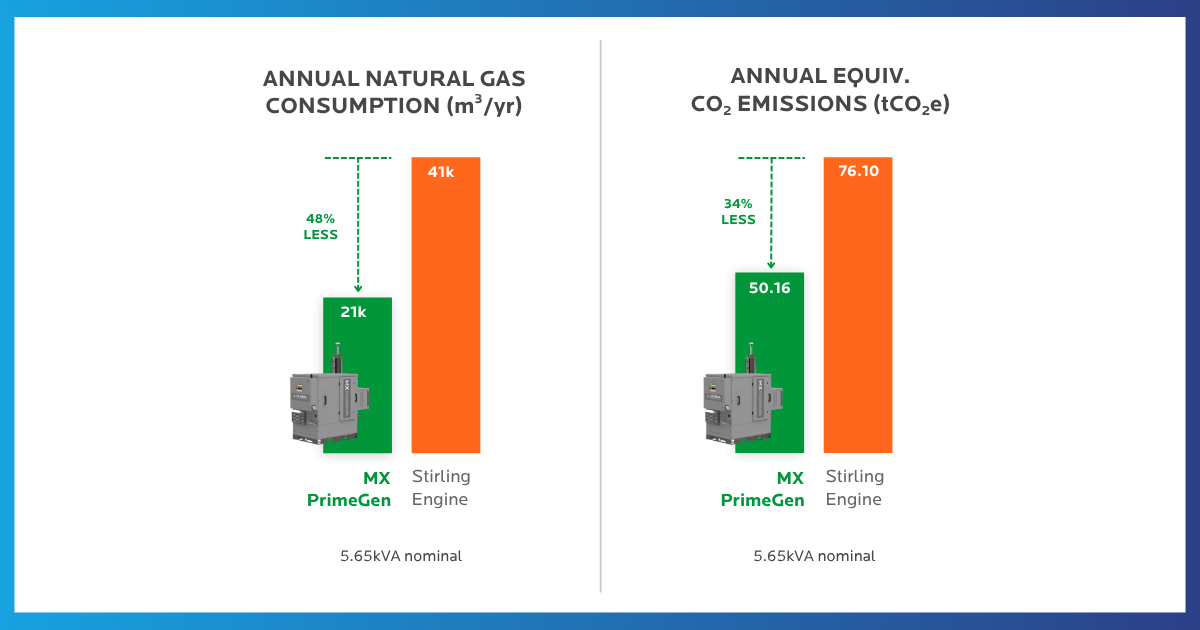 ANNUAL NATURAL GAS CONSUMPTION ($m^3$/yr)

48% LESS

21k

41k

MX PrimeGen

Stirling Engine

5.65kVA nominal

ANNUAL EQUIV. $CO_2$ EMISSIONS ($tCO_2e$)

34% LESS

50.16

76.10

MX PrimeGen

Stirling Engine

5.65kVA nominal